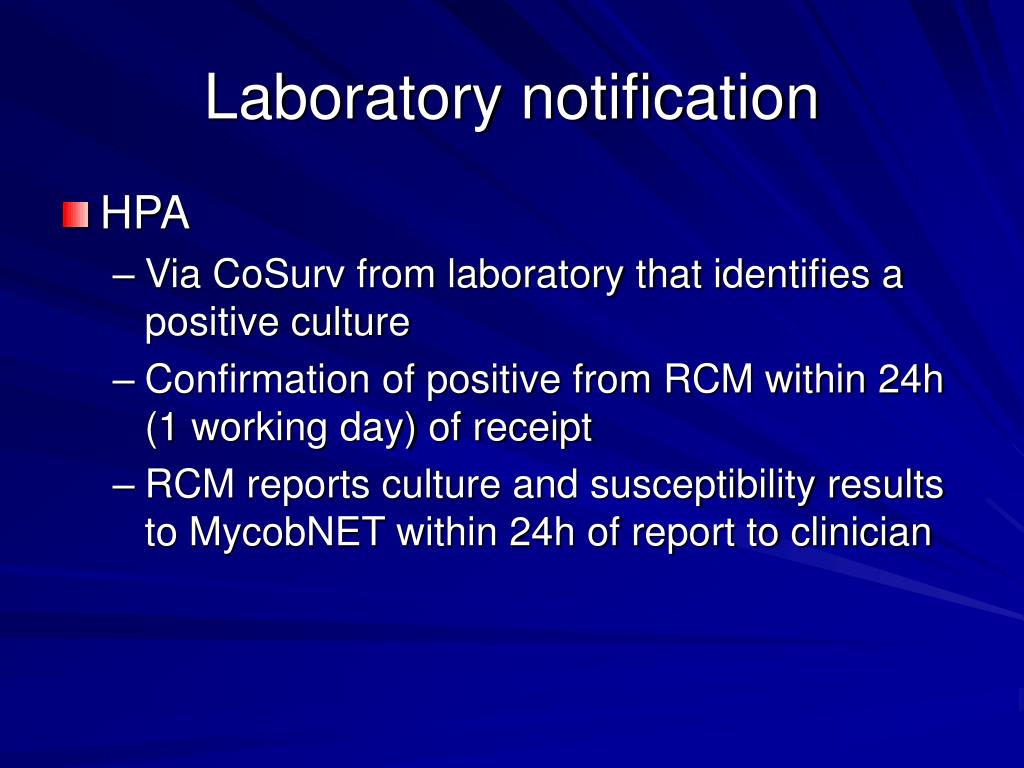 Laboratory notification

HPA

– Via CoSurv from laboratory that identifies a positive culture

– Confirmation of positive from RCM within 24h (1 working day) of receipt

– RCM reports culture and susceptibility results to MycobNET within 24h of report to clinician